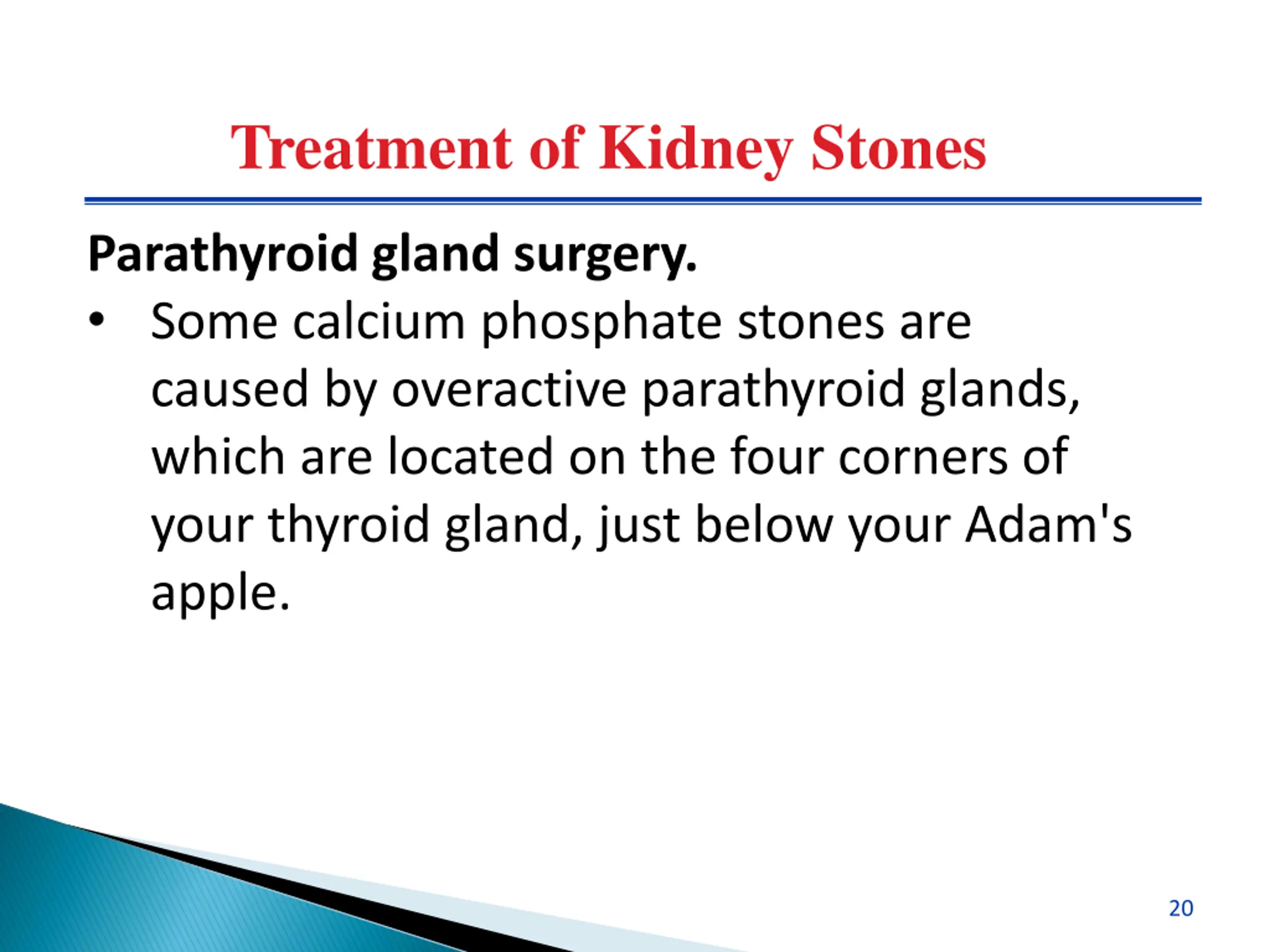 Treatment of Kidney Stones

Parathyroid gland surgery.

• Some calcium phosphate stones are caused by overactive parathyroid glands, which are located on the four corners of your thyroid gland, just below your Adam's apple.

20